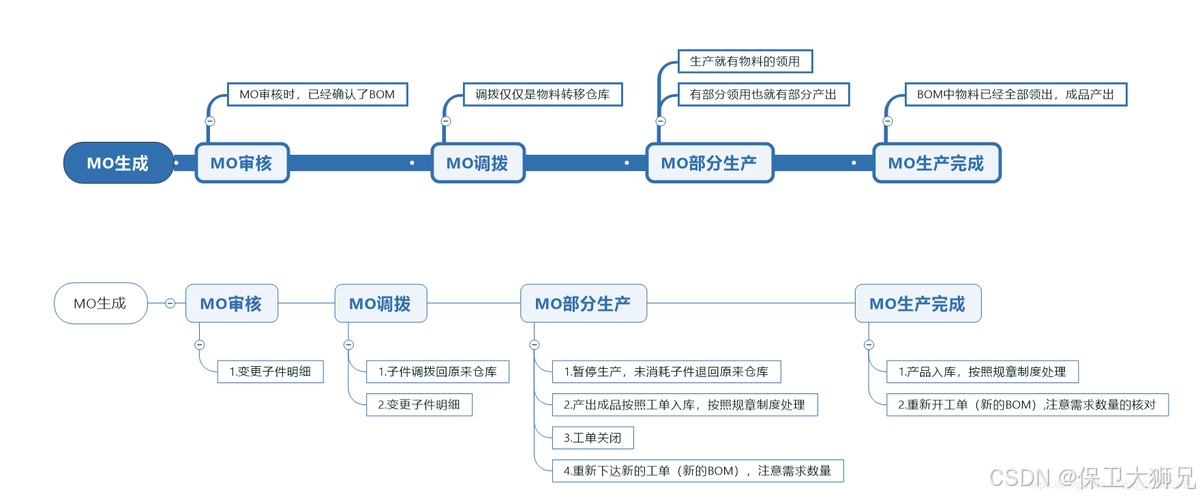 MO生成

MO审核
MO审核时，已经确认了BOM

MO调拨
调拨仅仅是物料转移仓库

MO部分生产
生产就有物料的领用
有部分领用也就有部分产出

MO生产完成
BOM中物料已经全部领出，成品产出

MO生成

MO审核
1.变更子件明细

MO调拨
1.子件调拨回原来仓库
2.变更子件明细

MO部分生产
1.暂停生产，未消耗子件退回原来仓库
2.产出成品按照工单入库，按照规章制度处理
3.工单关闭
4.重新下达新的工单（新的BOM），注意需求数量

MO生产完成
1.产品入库，按照规章制度处理
2.重新开工单（新的BOM）,注意需求数量的核对

CSDN @保卫大狮兄